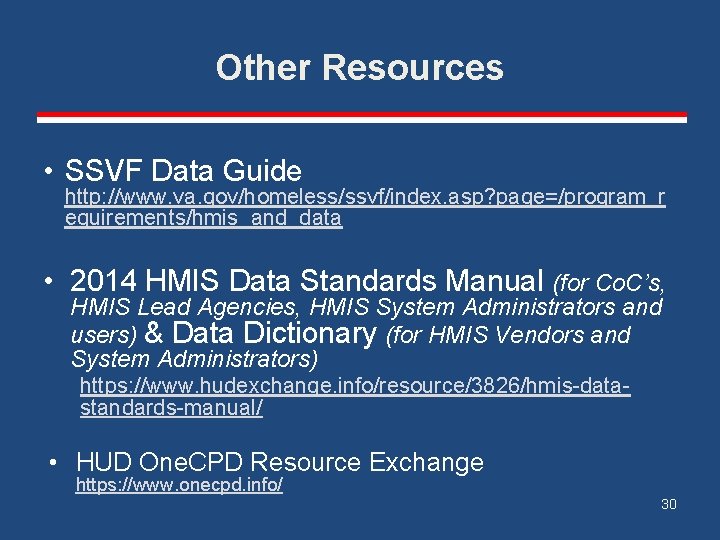 Other Resources

• SSVF Data Guide
http://www.va.gov/homeless/ssvf/index.asp?page=/program_requirements/hmis_and_data

• 2014 HMIS Data Standards Manual (for CoC's, HMIS Lead Agencies, HMIS System Administrators and users) & Data Dictionary (for HMIS Vendors and System Administrators)
https://www.hudexchange.info/resource/3826/hmis-data-standards-manual/

• HUD OneCPD Resource Exchange
https://www.onecpd.info/

30